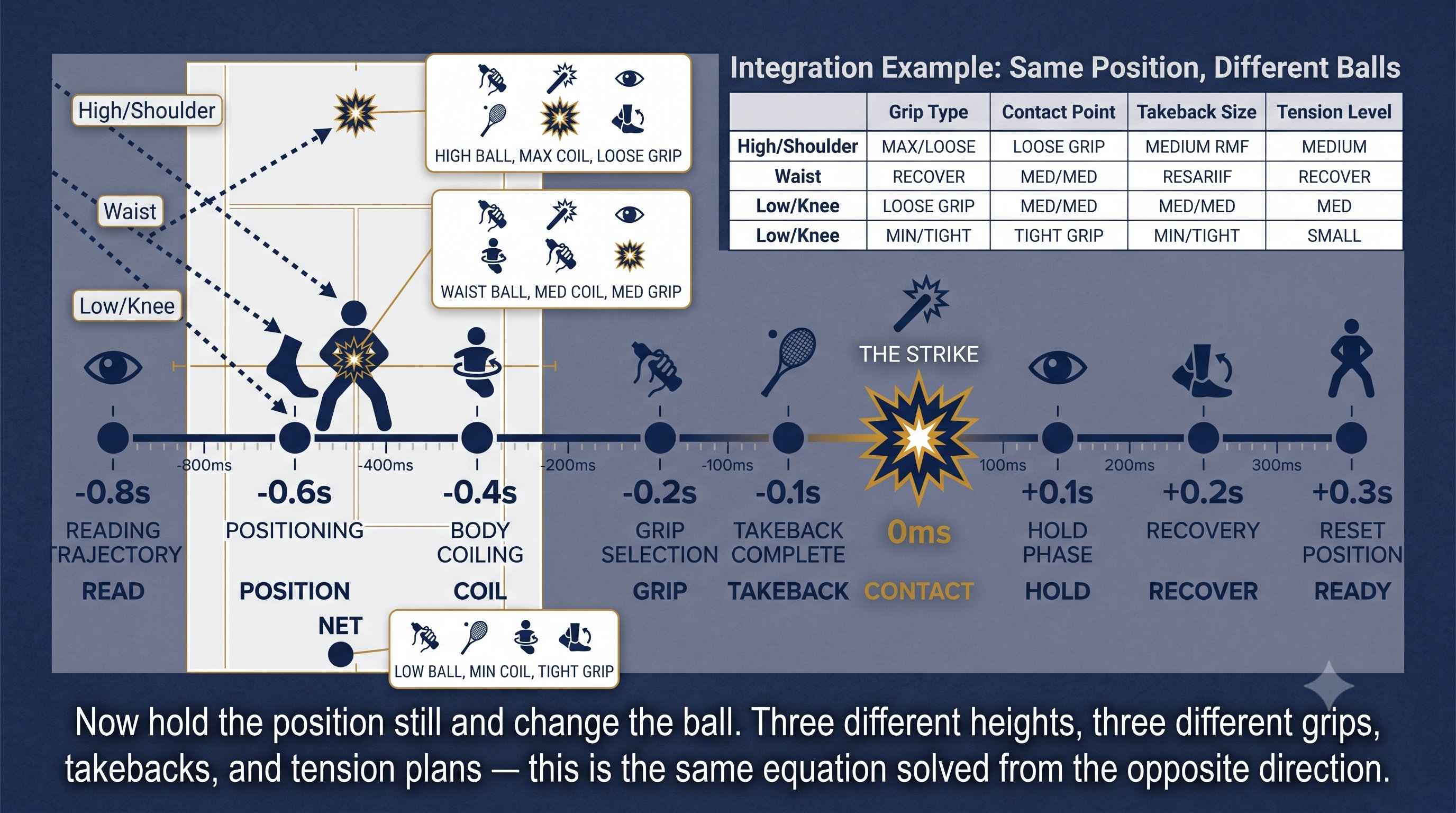 High/Shoulder

Waist

Low/Knee

HIGH BALL, MAX COIL, LOOSE GRIP

WAIST BALL, MED COIL, MED GRIP

Integration Example: Same Position, Different Balls

| | Grip Type | Contact Point | Takeback Size | Tension Level |
|---|---|---|---|---|
| High/Shoulder | MAX/LOOSE | LOOSE GRIP | MEDIUM RMF | MEDIUM |
| Waist | RECOVER | MED/MED | RESARIIF | RECOVER |
| Low/Knee | LOOSE GRIP | MED/MED | MED/MED | MED |
| Low/Knee | MIN/TIGHT | TIGHT GRIP | MIN/TIGHT | SMALL |

THE STRIKE

-800ms -400ms -200ms -100ms 100ms 200ms 300ms

-0.8s
READING TRAJECTORY
READ

-0.6s
POSITIONING
POSITION

-0.4s
BODY COILING
COIL

-0.2s
GRIP SELECTION
GRIP

-0.1s
TAKEBACK COMPLETE
TAKEBACK

0ms
CONTACT

+0.1s
HOLD PHASE
HOLD

+0.2s
RECOVERY
RECOVER

+0.3s
RESET POSITION
READY

NET

LOW BALL, MIN COIL, TIGHT GRIP

Now hold the position still and change the ball. Three different heights, three different grips, takebacks, and tension plans — this is the same equation solved from the opposite direction.